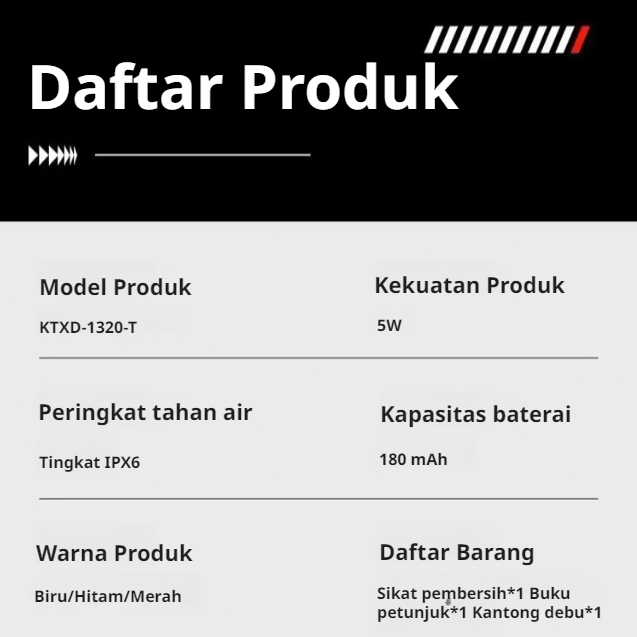 Daftar Produk

Model Produk

KTXD-1320-T

Kekuatan Produk

5W

Peringkat tahan air

Tingkat IPX6

Kapasitas baterai

180 mAh

Warna Produk

Biru/Hitam/Merah

Daftar Barang

Sikat pembersih*1 Buku petunjuk*1 Kantong debu*1